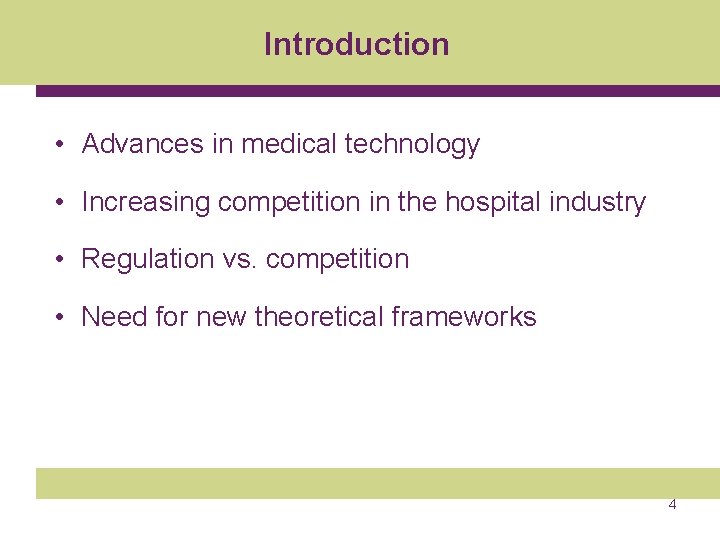 Introduction

• Advances in medical technology

• Increasing competition in the hospital industry

• Regulation vs. competition

• Need for new theoretical frameworks

4